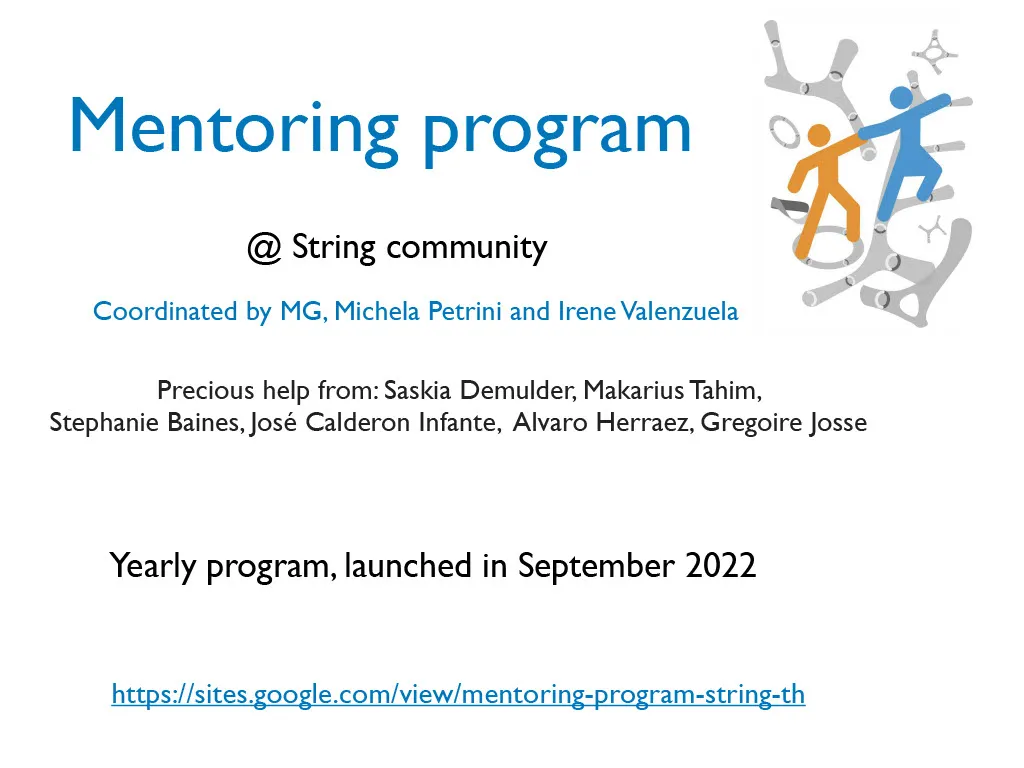 Mentoring program

@ String community

Coordinated by MG, Michela Petrini and Irene Valenzuela

Precious help from: Saskia Demulder, Makarius Tahim,
Stephanie Baines, José Calderon Infante, Alvaro Herraez, Gregoire Josse

Yearly program, launched in September 2022

https://sites.google.com/view/mentoring-program-string-th